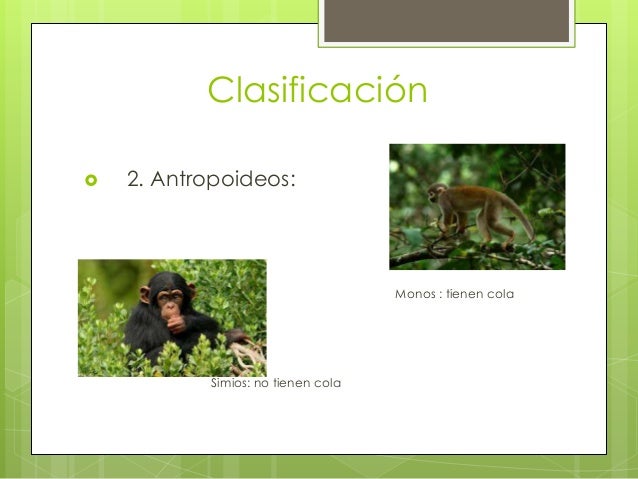 Clasificación

2. Antropoideos:

Monos : tienen cola

Simios: no tienen cola